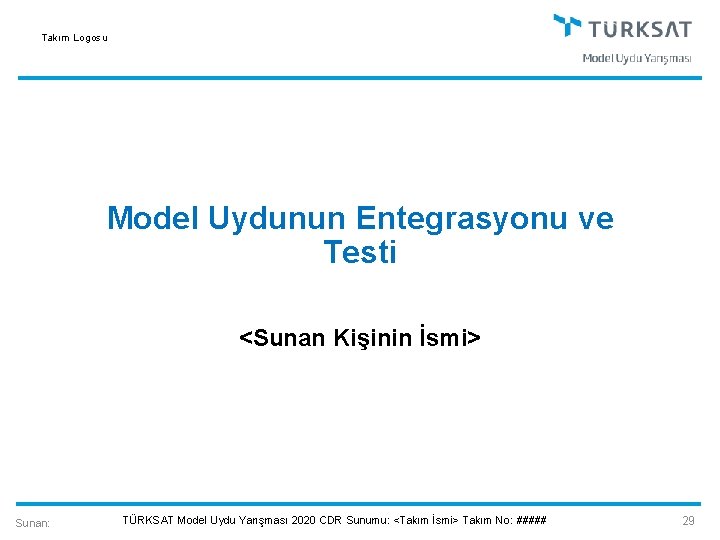 Takım Logosu

TÜRKSAT
Model Uydu Yarışması

Model Uydunun Entegrasyonu ve Testi

<Sunan Kişinin İsmi>

Sunan:

TÜRKSAT Model Uydu Yarışması 2020 CDR Sunumu: <Takım İsmi> Takım No: #####

29